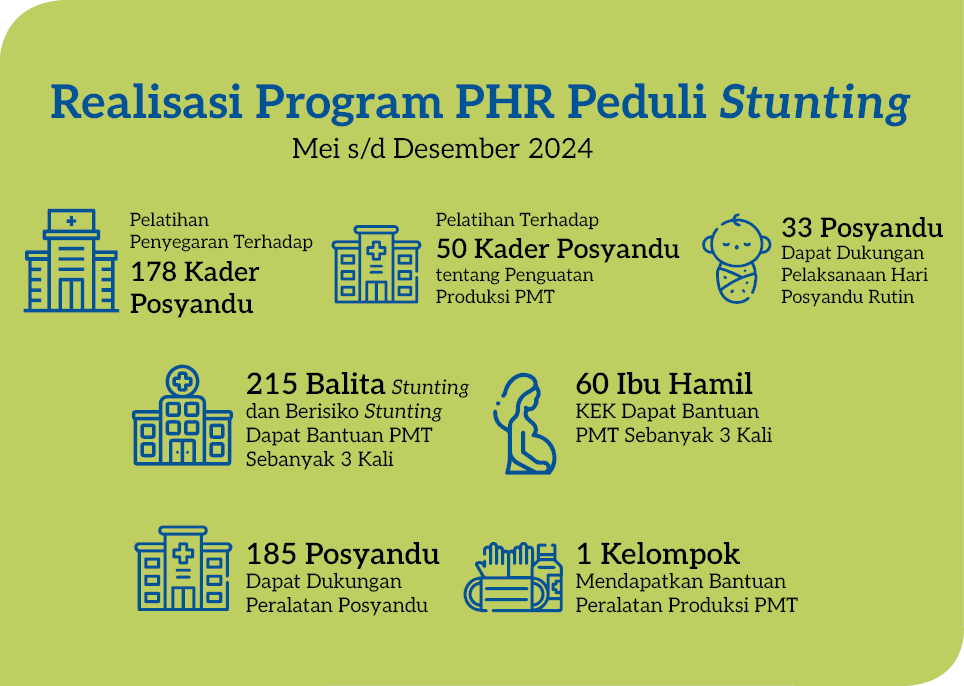 Realisasi Program PHR Peduli Stunting

Mei s/d Desember 2024

Pelatihan Penyegaran Terhadap 178 Kader Posyandu

Pelatihan Terhadap 50 Kader Posyandu tentang Penguatan Produksi PMT

33 Posyandu Dapat Dukungan Pelaksanaan Hari Posyandu Rutin

215 Balita Stunting dan Berisiko Stunting Dapat Bantuan PMT Sebanyak 3 Kali

60 Ibu Hamil KEK Dapat Bantuan PMT Sebanyak 3 Kali

185 Posyandu Dapat Dukungan Peralatan Posyandu

1 Kelompok Mendapatkan Bantuan Peralatan Produksi PMT